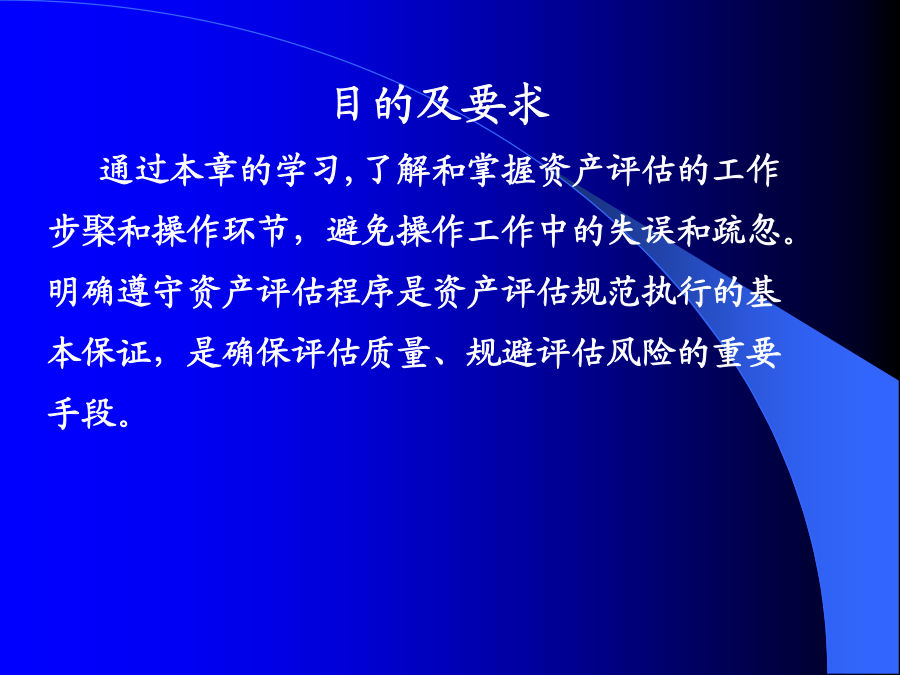 目的及要求

通过本章的学习,了解和掌握资产评估的工作步聚和操作环节，避免操作工作中的失误和疏忽。明确遵守资产评估程序是资产评估规范执行的基本保证，是确保评估质量、规避评估风险的重要手段。